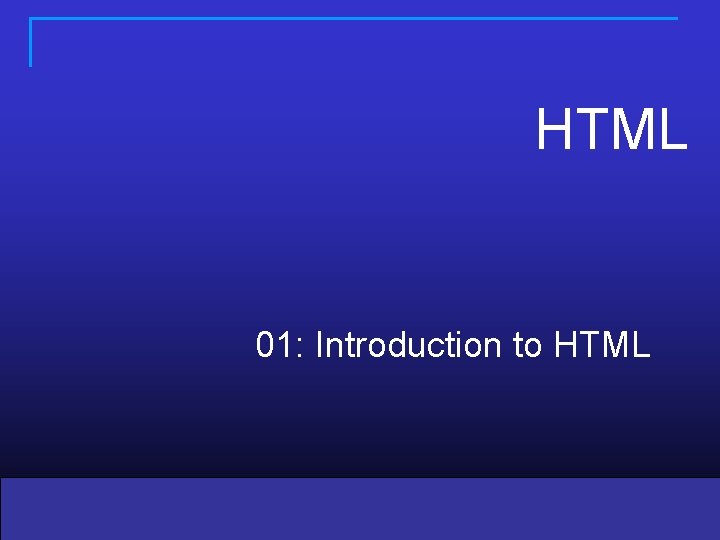 HTML

01: Introduction to HTML